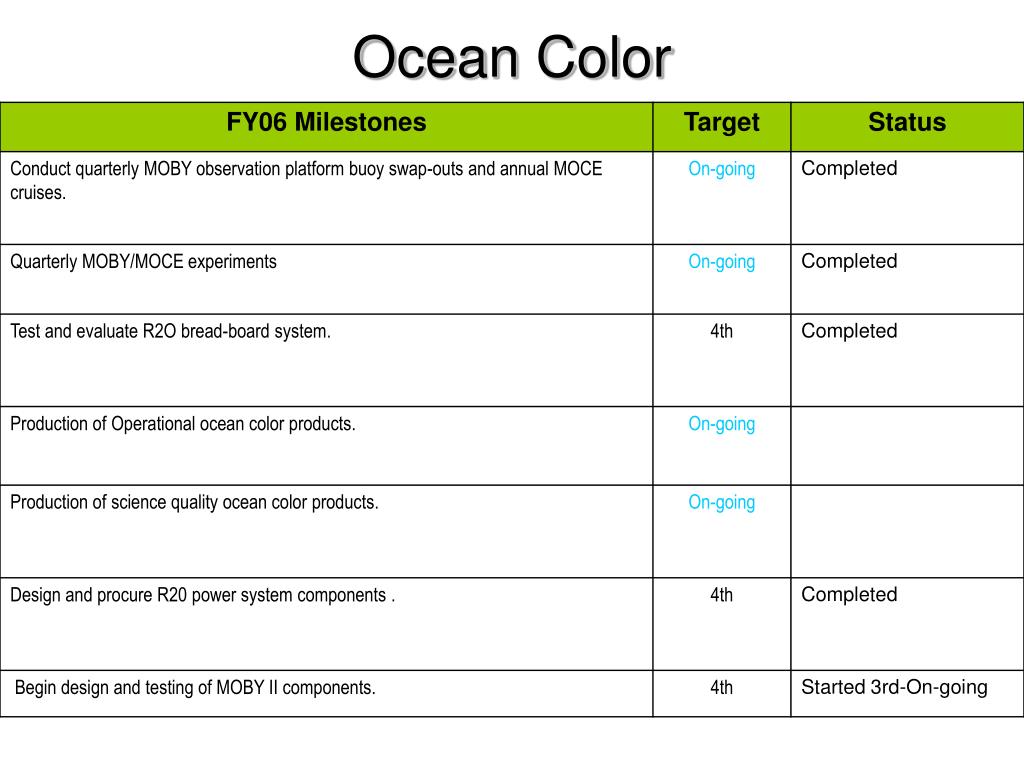 Ocean Color

| FY06 Milestones | Target | Status |
|---|---|---|
| Conduct quarterly MOBY observation platform buoy swap-outs and annual MOCE cruises. | On-going | Completed |
| Quarterly MOBY/MOCE experiments | On-going | Completed |
| Test and evaluate R2O bread-board system. | 4th | Completed |
| Production of Operational ocean color products. | On-going | |
| Production of science quality ocean color products. | On-going | |
| Design and procure R20 power system components . | 4th | Completed |
| Begin design and testing of MOBY II components. | 4th | Started 3rd-On-going |